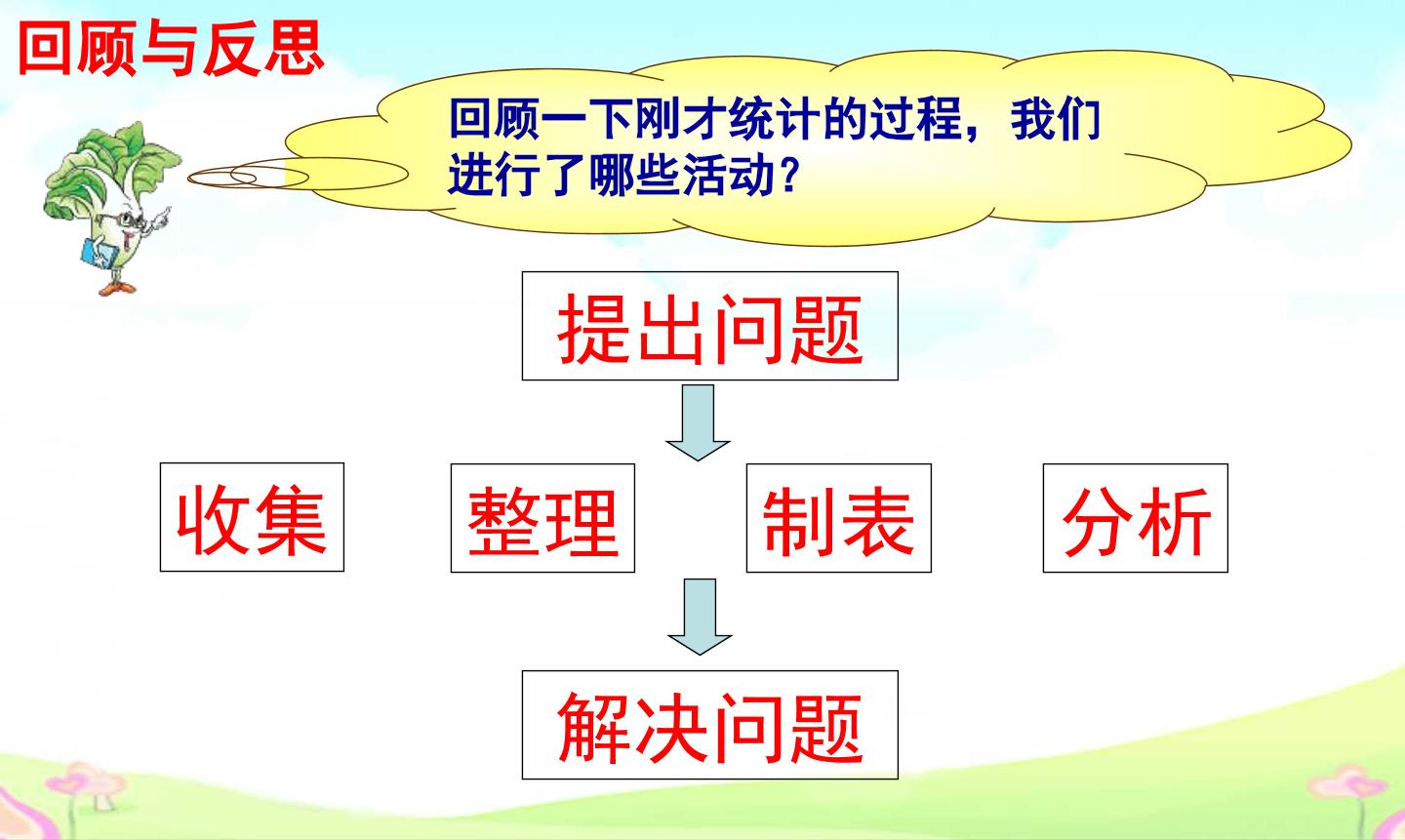 回顾与反思

回顾一下刚才统计的过程，我们进行了哪些活动？

提出问题

收集

整理

制表

分析

解决问题